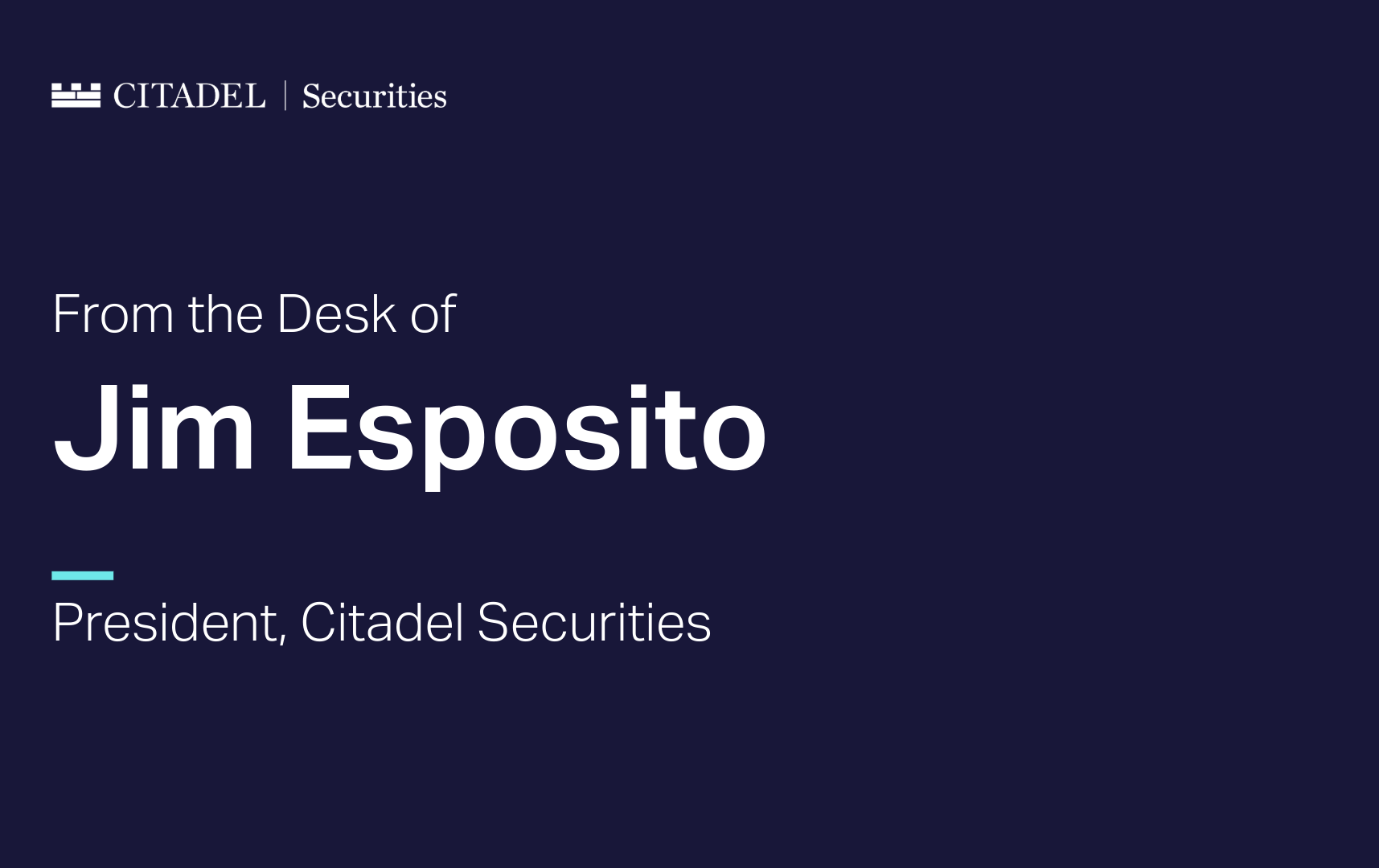 CITADEL | Securities

From the Desk of

Jim Esposito

President, Citadel Securities